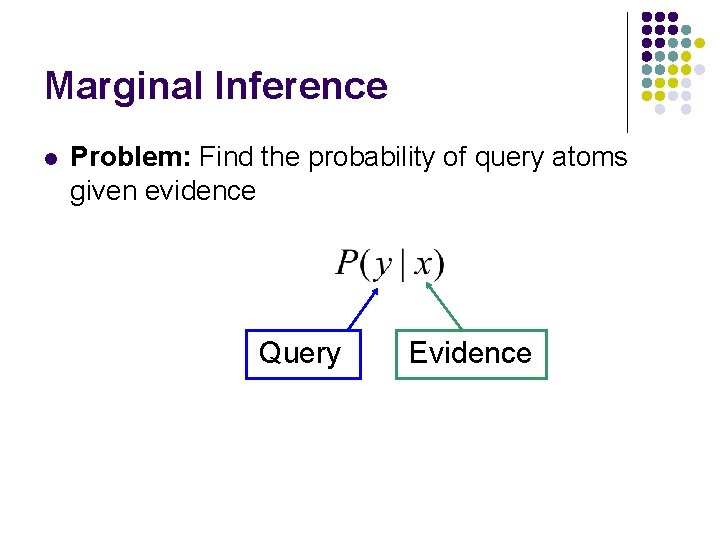 Marginal Inference

Problem: Find the probability of query atoms given evidence

$P(y \mid x)$

Query

Evidence